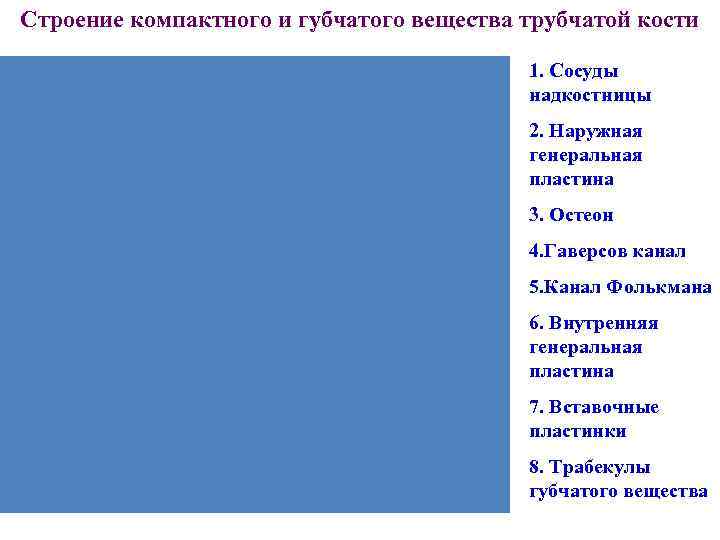 Строение компактного и губчатого вещества трубчатой кости

1. Сосуды надкостницы

2. Наружная генеральная пластина

3. Остеон

4.Гаверсов канал

5.Канал Фолькмана

6. Внутренняя генеральная пластина

7. Вставочные пластинки

8. Трабекулы губчатого вещества